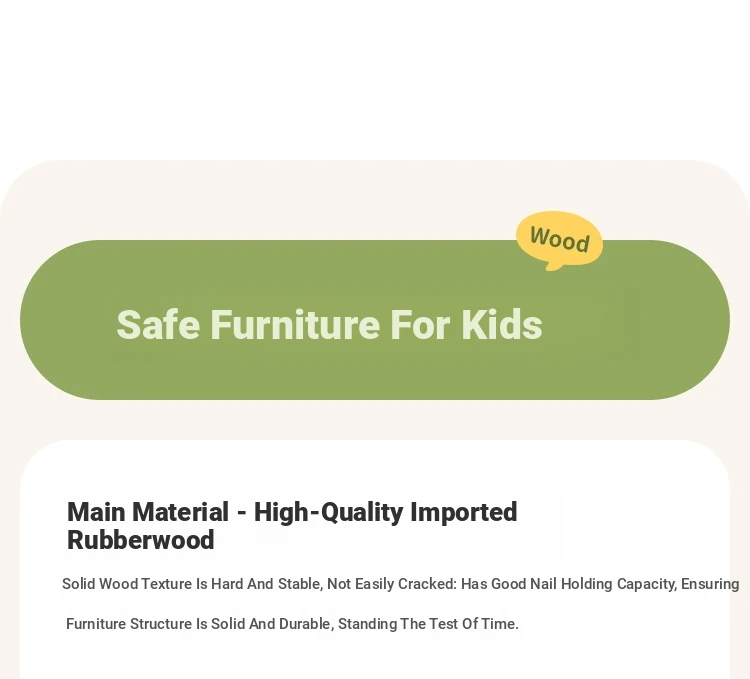 Wood

Safe Furniture For Kids

Main Material - High-Quality Imported Rubberwood

Solid Wood Texture Is Hard And Stable, Not Easily Cracked: Has Good Nail Holding Capacity, Ensuring Furniture Structure Is Solid And Durable, Standing The Test Of Time.